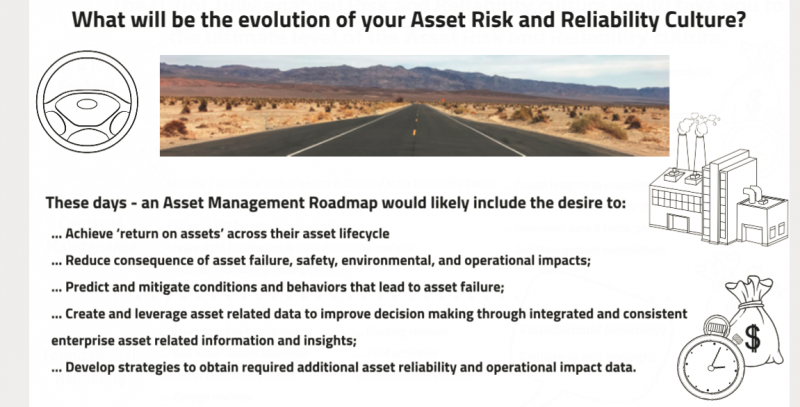 What will be the evolution of your Asset Risk and Reliability Culture?

These days - an Asset Management Roadmap would likely include the desire to:

... Achieve 'return on assets' across their asset lifecycle

... Reduce consequence of asset failure, safety, environmental, and operational impacts;

... Predict and mitigate conditions and behaviors that lead to asset failure;

... Create and leverage asset related data to improve decision making through integrated and consistent enterprise asset related information and insights;

... Develop strategies to obtain required additional asset reliability and operational impact data.

$